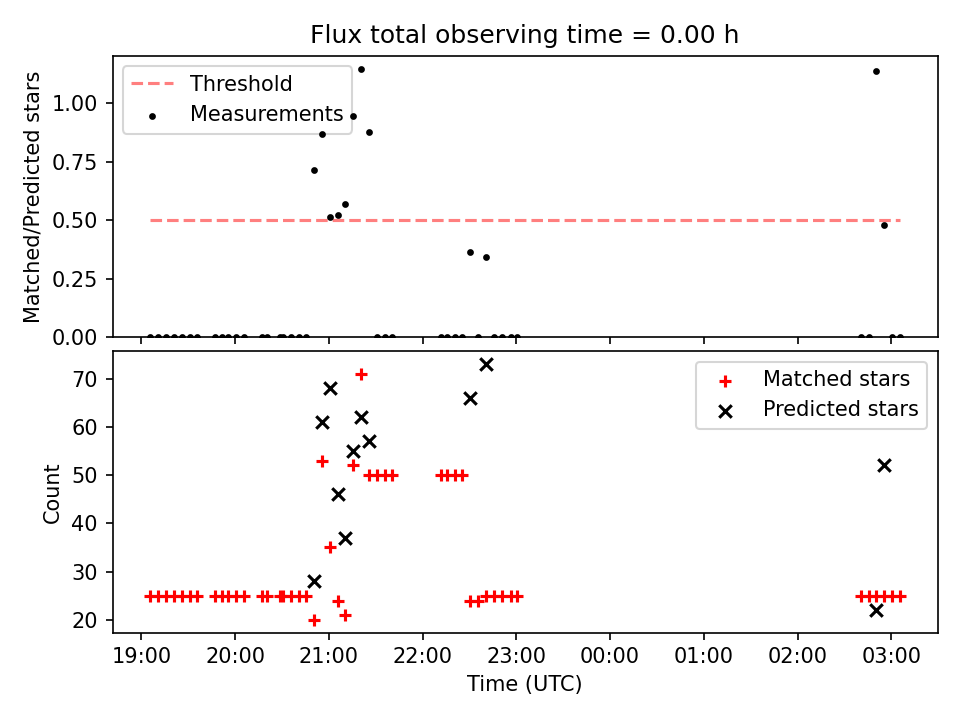 Flux total observing time = 0.00 h

Threshold
Measurements

Matched/Predicted stars

1.00
0.75
0.50
0.25
0.00

Matched stars
Predicted stars

Count

70
60
50
40
30
20

19:00 20:00 21:00 22:00 23:00 00:00 01:00 02:00 03:00

Time (UTC)